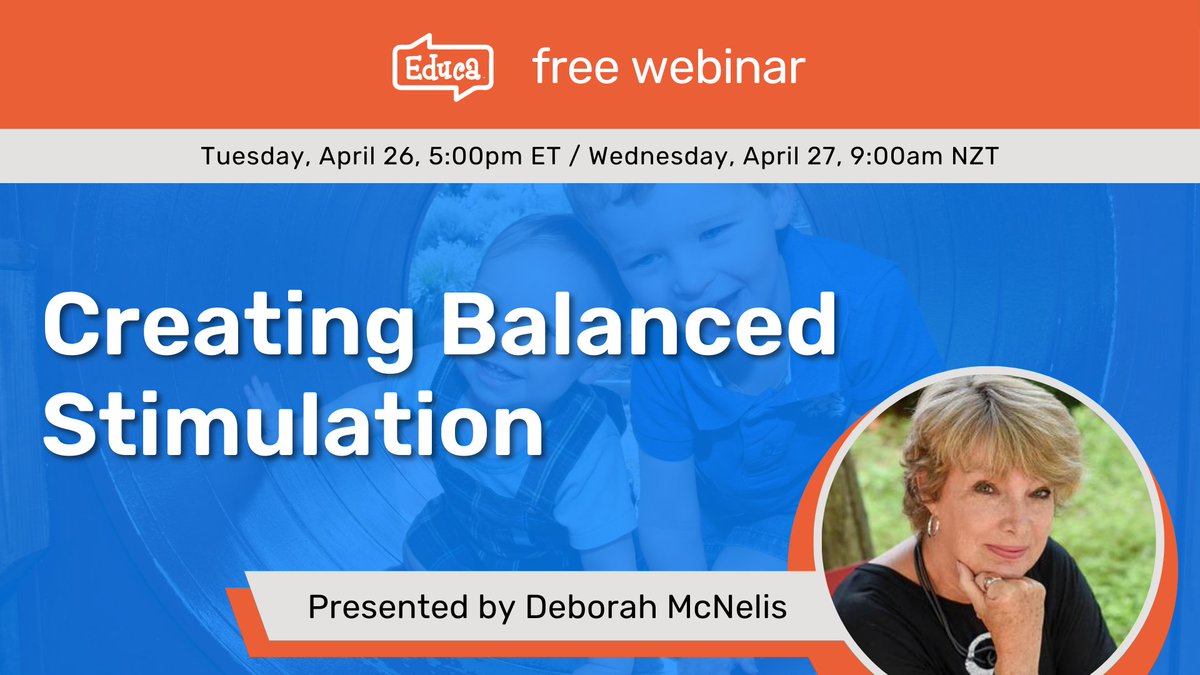 Educa free webinar

Tuesday, April 26, 5:00pm ET / Wednesday, April 27, 9:00am NZT

Creating Balanced Stimulation

Presented by Deborah McNelis